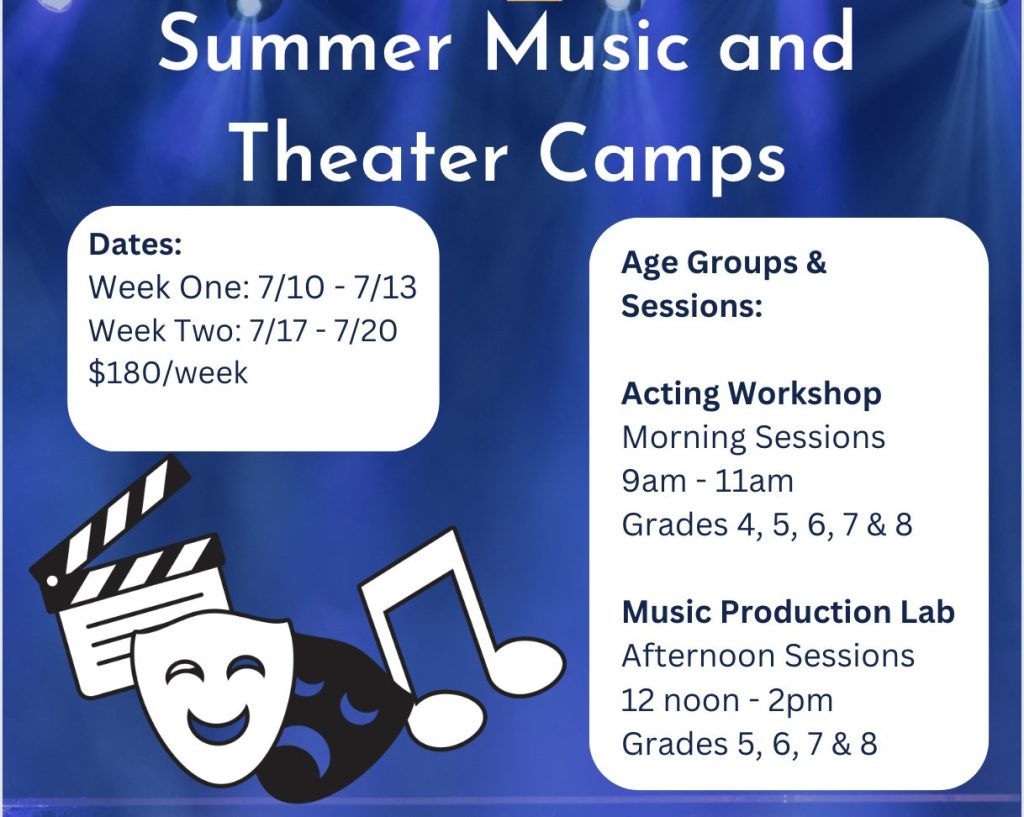 Summer Music and Theater Camps

Dates:
Week One: 7/10 - 7/13
Week Two: 7/17 - 7/20
$180/week

Age Groups & Sessions:

Acting Workshop
Morning Sessions
9am - 11am
Grades 4, 5, 6, 7 & 8

Music Production Lab
Afternoon Sessions
12 noon - 2pm
Grades 5, 6, 7 & 8